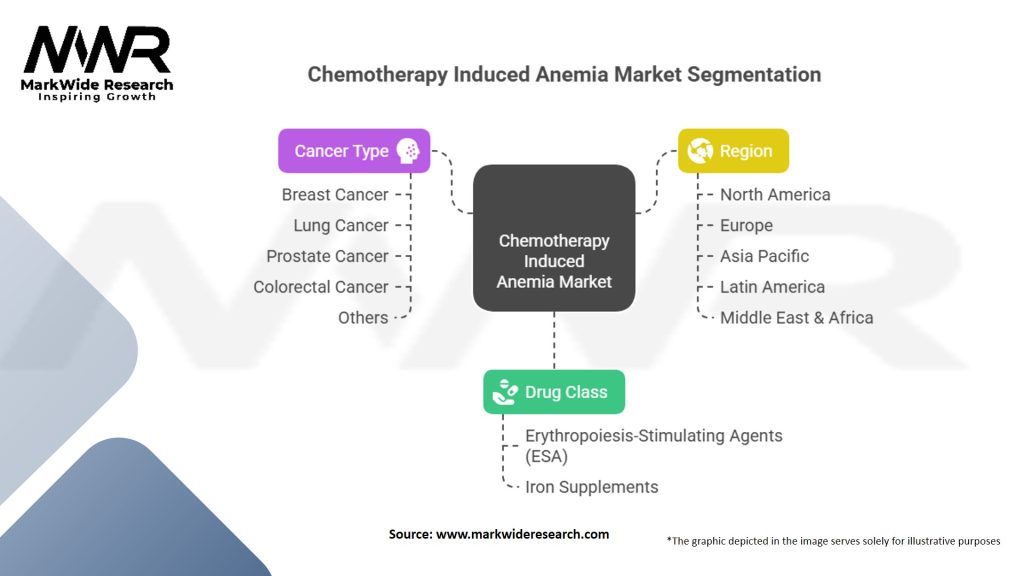 MWR
MarkWide Research
Inspiring Growth

Chemotherapy Induced Anemia Market Segmentation

Cancer Type
Breast Cancer
Lung Cancer
Prostate Cancer
Colorectal Cancer
Others

Chemotherapy Induced Anemia Market

Region
North America
Europe
Asia Pacific
Latin America
Middle East & Africa

Drug Class
Erythropoiesis-Stimulating Agents (ESA)
Iron Supplements

Source: www.markwideresearch.com

*The graphic depicted in the image serves solely for illustrative purposes